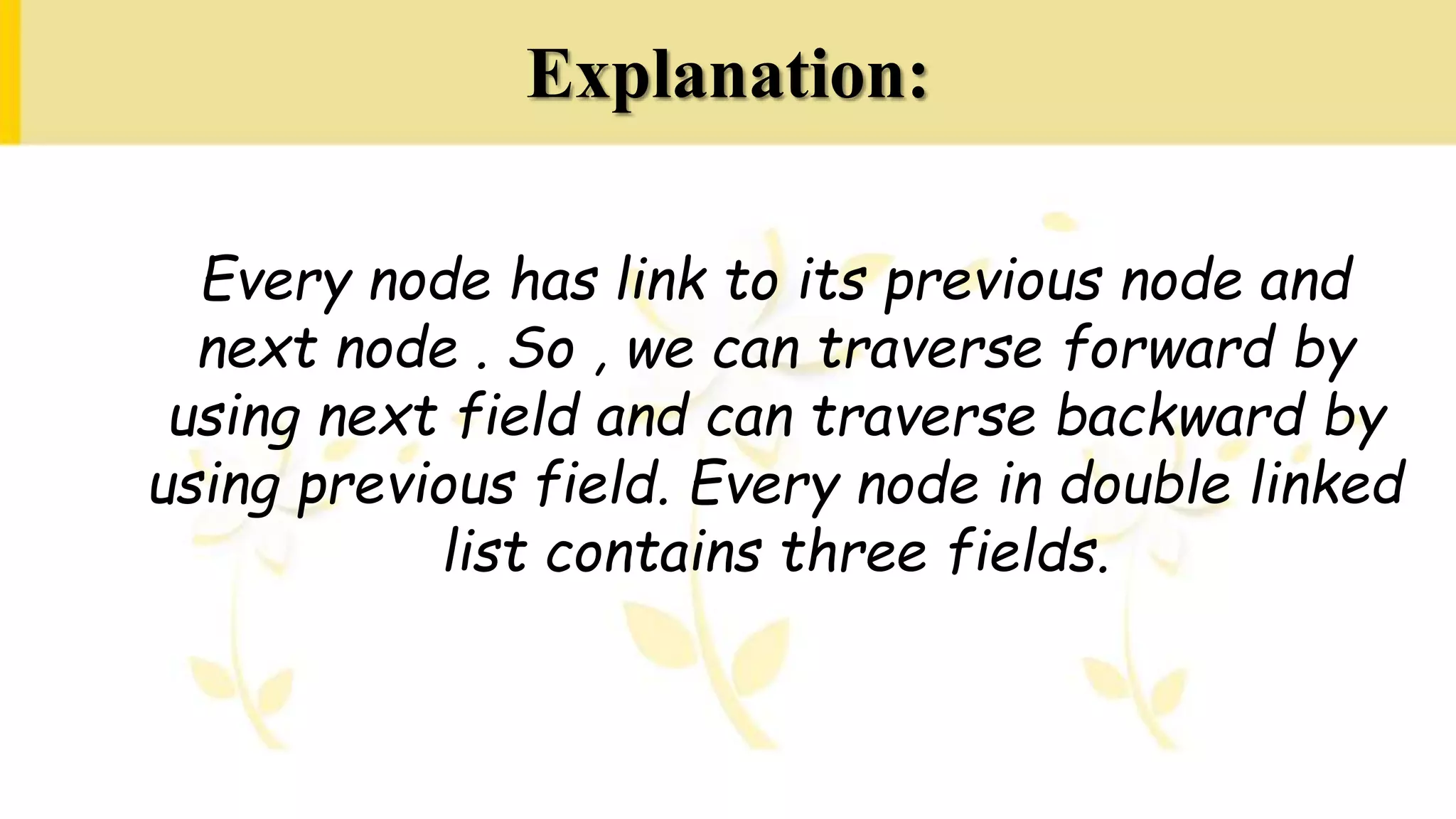 Explanation:

Every node has link to its previous node and next node . So , we can traverse forward by using next field and can traverse backward by using previous field. Every node in double linked list contains three fields.